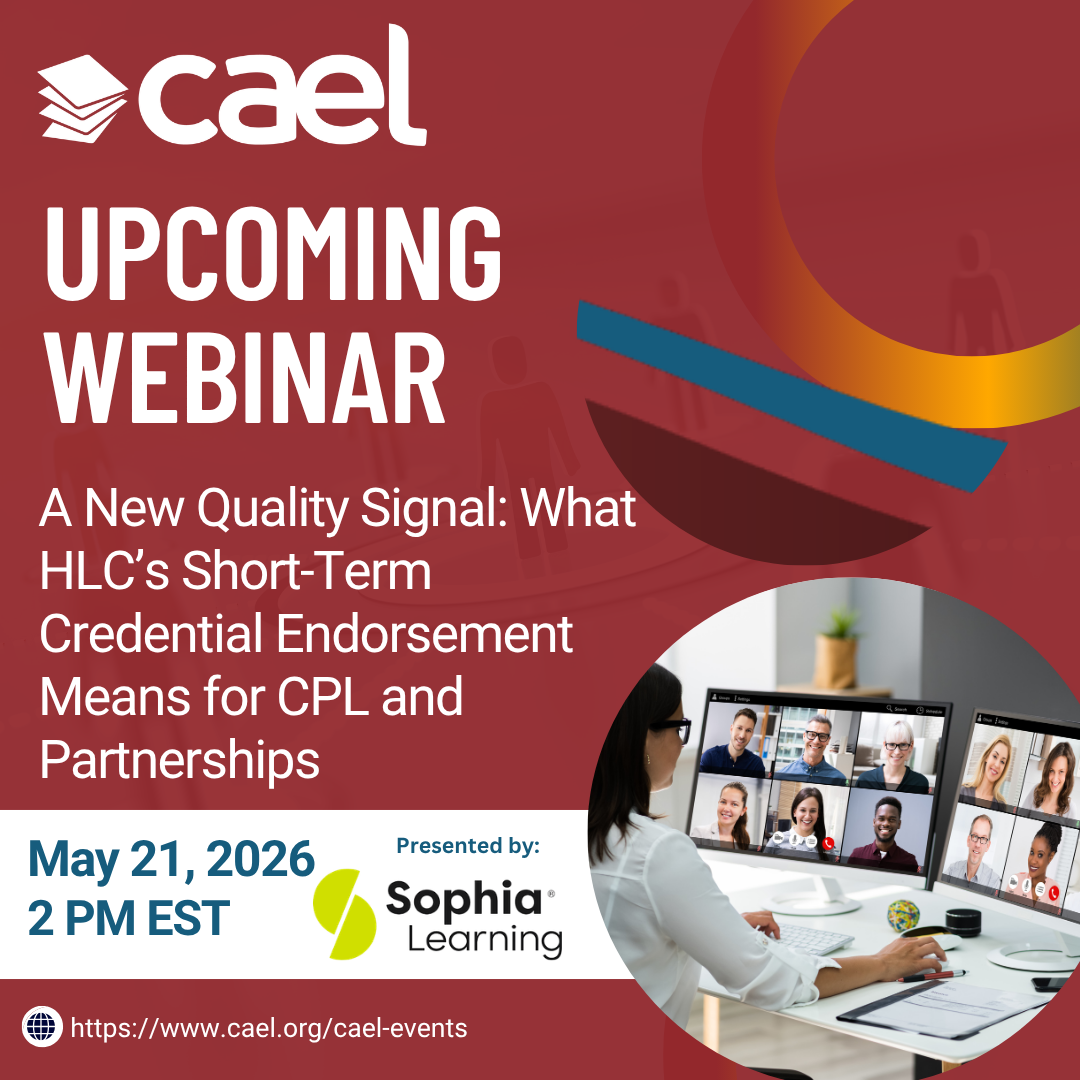 cael

UPCOMING WEBINAR

A New Quality Signal: What HLC's Short-Term Credential Endorsement Means for CPL and Partnerships

May 21, 2026
2 PM EST

Presented by:

Sophia® Learning

https://www.cael.org/cael-events